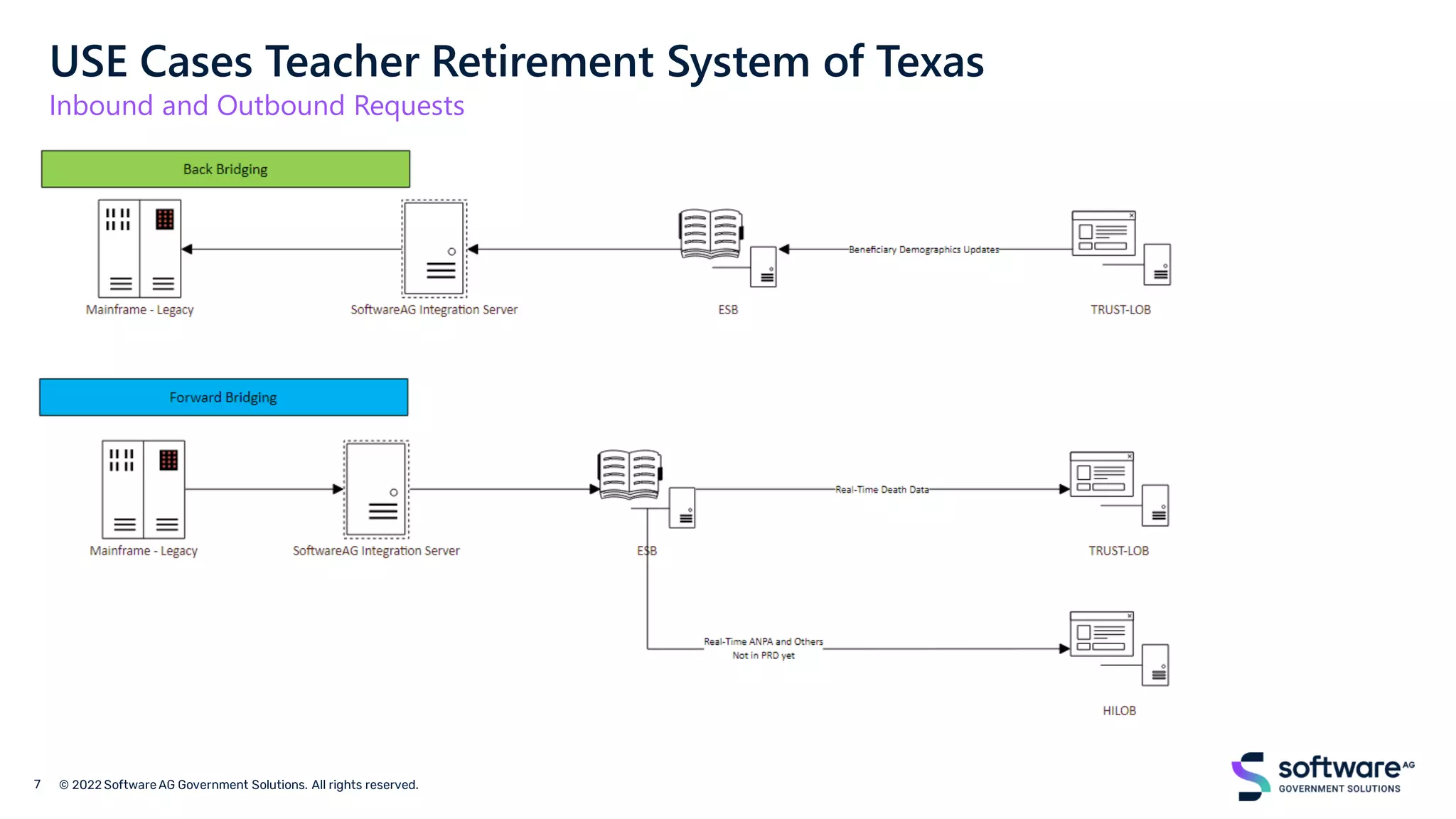 USE Cases Teacher Retirement System of Texas
Inbound and Outbound Requests

Back Bridging

Mainframe - Legacy

SoftwareAG Integration Server

ESB

Beneficiary Demographics Updates

TRUST-LOB

Forward Bridging

Mainframe - Legacy

SoftwareAG Integration Server

ESB

Real-Time Death Data

TRUST-LOB

Real-Time ANPA and Others
Not in PRD yet

HILOB

7 © 2022 Software AG Government Solutions. All rights reserved.

software AG
GOVERNMENT SOLUTIONS